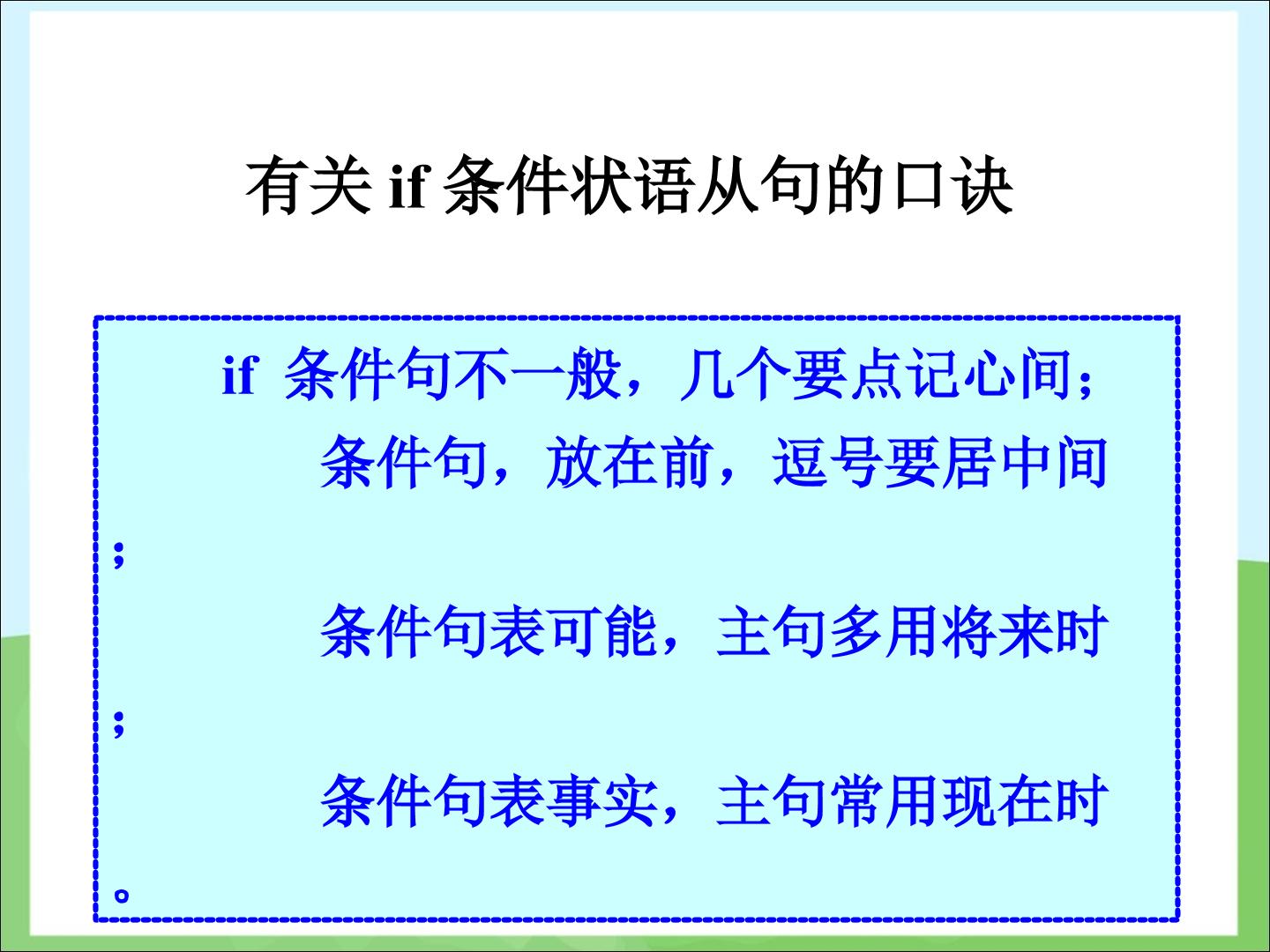 有关if条件状语从句的口诀

if条件句不一般，几个要点记心间；
条件句，放在前，逗号要居中间；
条件句表可能，主句多用将来时；
条件句表事实，主句常用现在时。